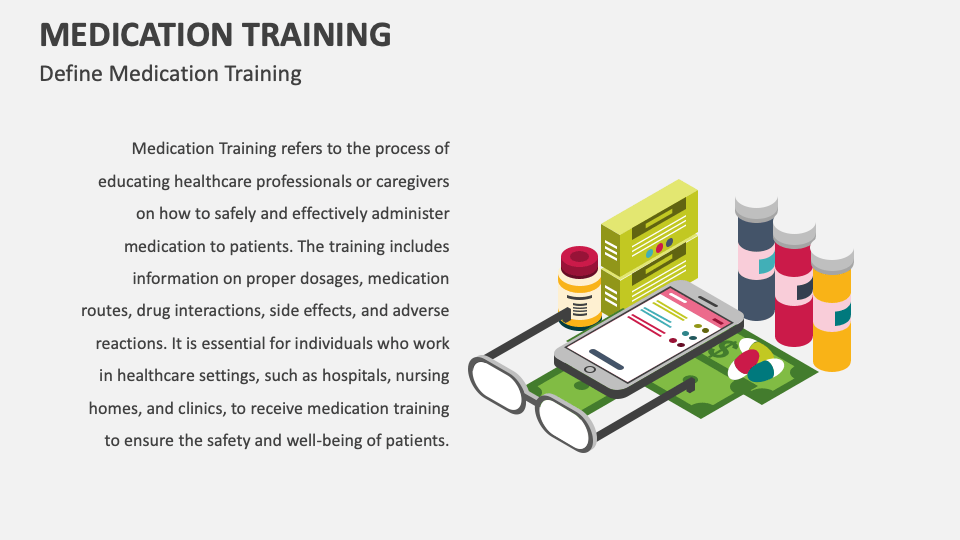 MEDICATION TRAINING

Define Medication Training

Medication Training refers to the process of educating healthcare professionals or caregivers on how to safely and effectively administer medication to patients. The training includes information on proper dosages, medication routes, drug interactions, side effects, and adverse reactions. It is essential for individuals who work in healthcare settings, such as hospitals, nursing homes, and clinics, to receive medication training to ensure the safety and well-being of patients.